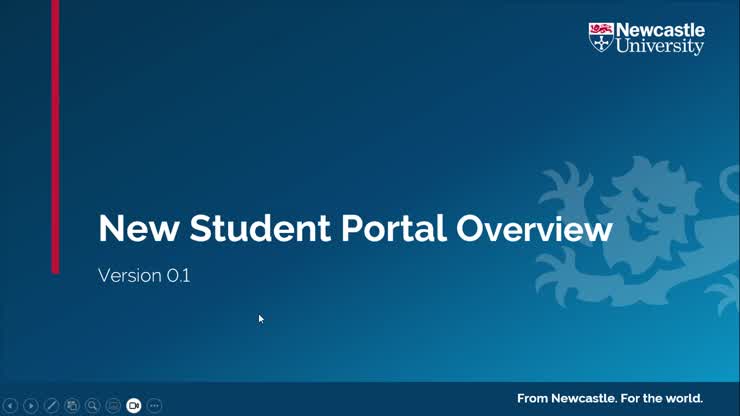 Newcastle University

New Student Portal Overview

Version 0.1

From Newcastle. For the world.